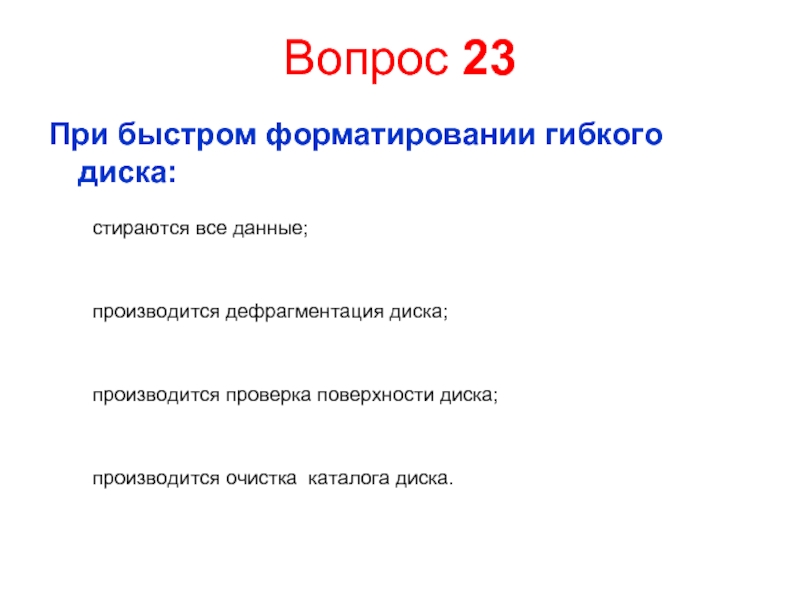 Вопрос 23

При быстром форматировании гибкого диска:

стираются все данные;

производится дефрагментация диска;

производится проверка поверхности диска;

производится очистка каталога диска.